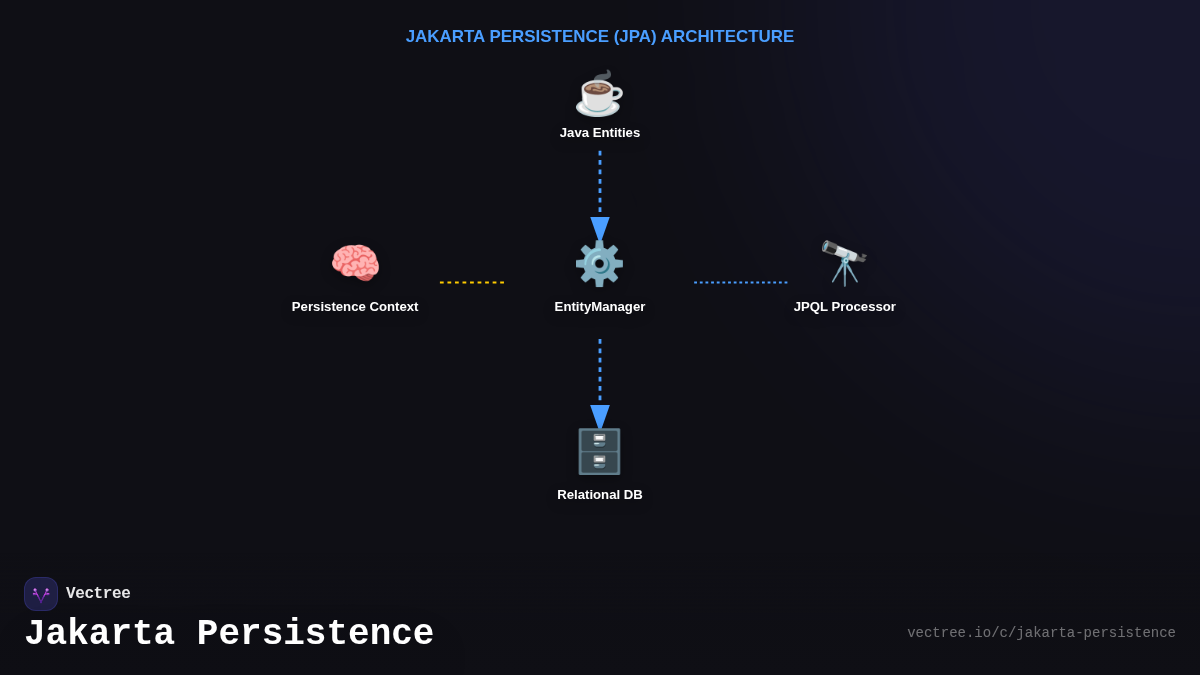 JAKARTA PERSISTENCE (JPA) ARCHITECTURE

Java Entities

Persistence Context

EntityManager

JPQL Processor

Relational DB

Vectree

Jakarta Persistence

vectree.io/c/jakarta-persistence